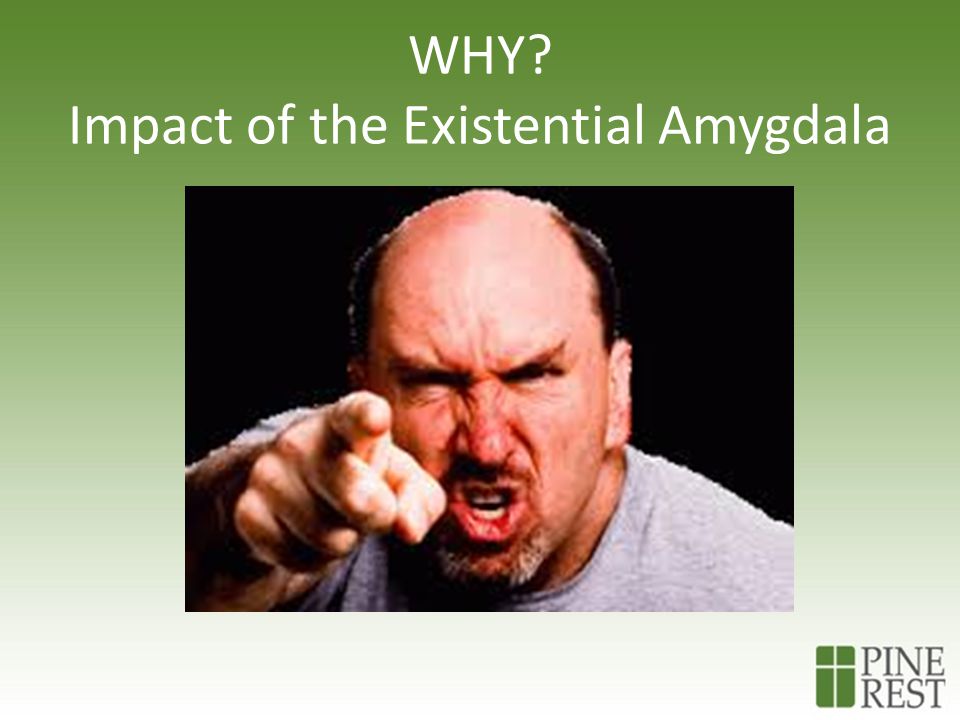 WHY?
Impact of the Existential Amygdala

PINE
REST